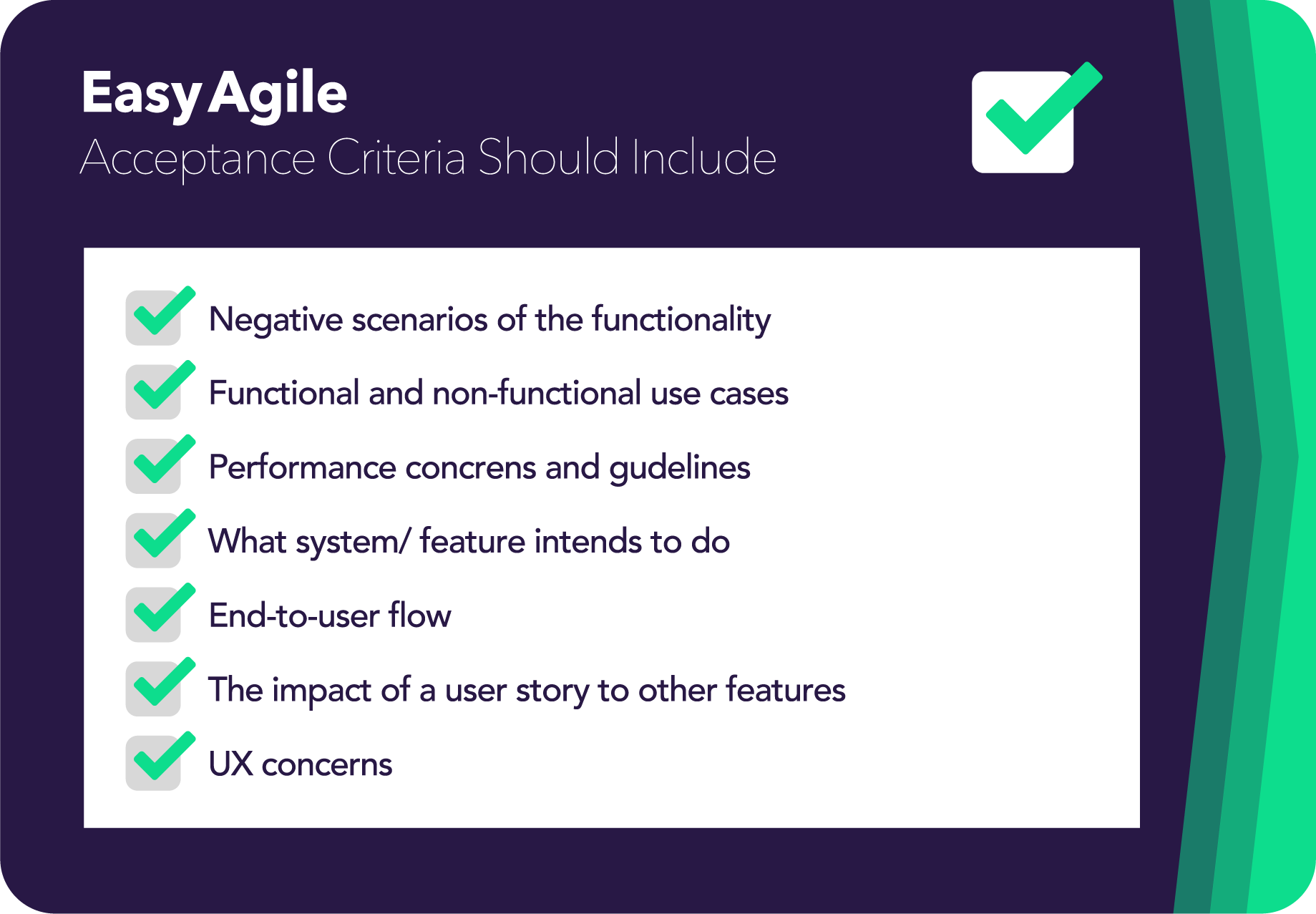 Easy Agile
Acceptance Criteria Should Include

Negative scenarios of the functionality

Functional and non-functional use cases

Performance concrens and gudelines

What system/ feature intends to do

End-to-user flow

The impact of a user story to other features

UX concerns